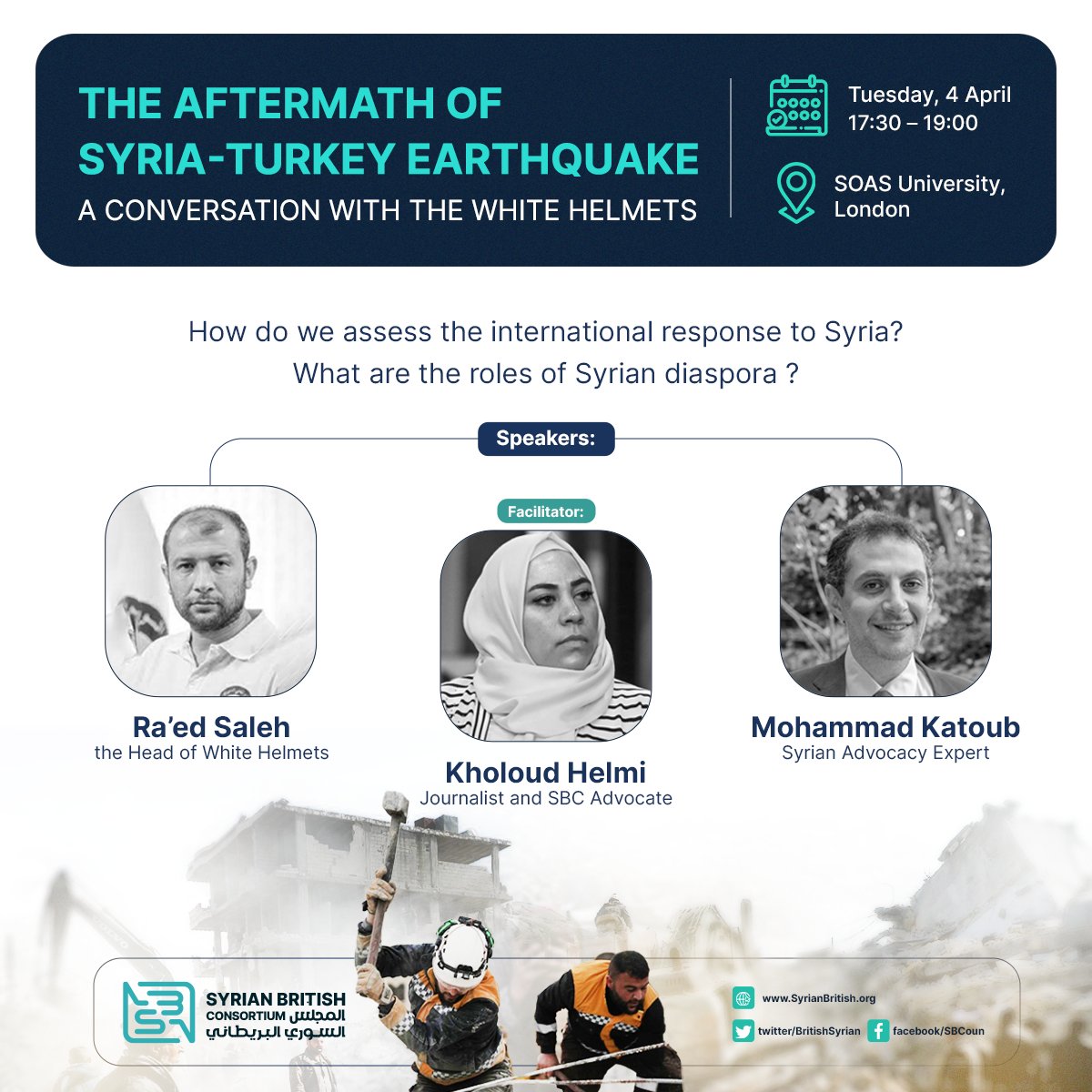 THE AFTERMATH OF SYRIA-TURKEY EARTHQUAKE
A CONVERSATION WITH THE WHITE HELMETS

Tuesday, 4 April
17:30 – 19:00

SOAS University, London

How do we assess the international response to Syria?
What are the roles of Syrian diaspora ?

Speakers:

Ra'ed Saleh
the Head of White Helmets

Facilitator:
Kholoud Helmi
Journalist and SBC Advocate

Mohammad Katoub
Syrian Advocacy Expert

SYRIAN BRITISH CONSORTIUM المجلس السوري البريطاني

www.SyrianBritish.org
twitter/BritishSyrian
facebook/SBCoun